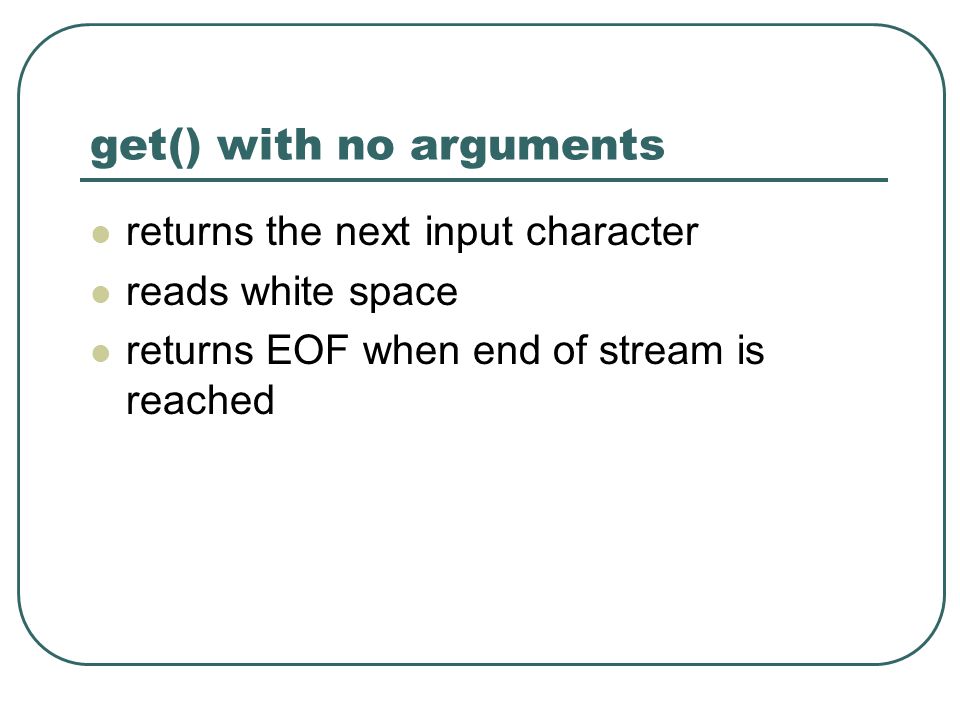 get() with no arguments

- returns the next input character
- reads white space
- returns EOF when end of stream is reached